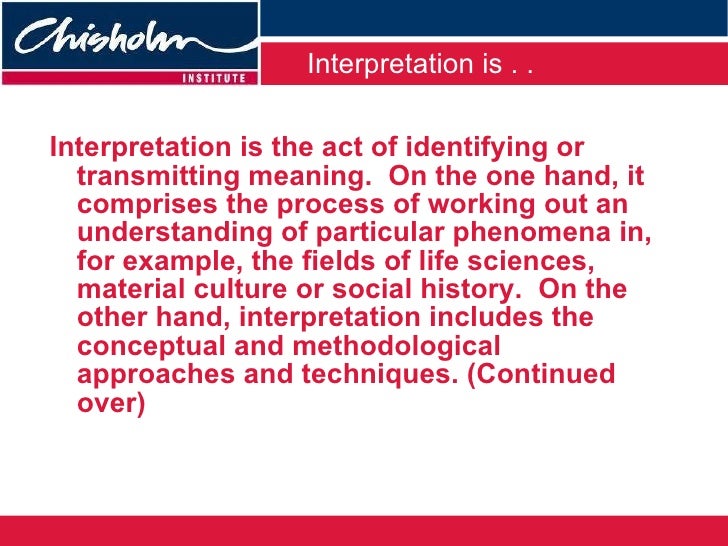 Chisholm
INSTITUTE

Interpretation is . .

Interpretation is the act of identifying or transmitting meaning. On the one hand, it comprises the process of working out an understanding of particular phenomena in, for example, the fields of life sciences, material culture or social history. On the other hand, interpretation includes the conceptual and methodological approaches and techniques. (Continued over)